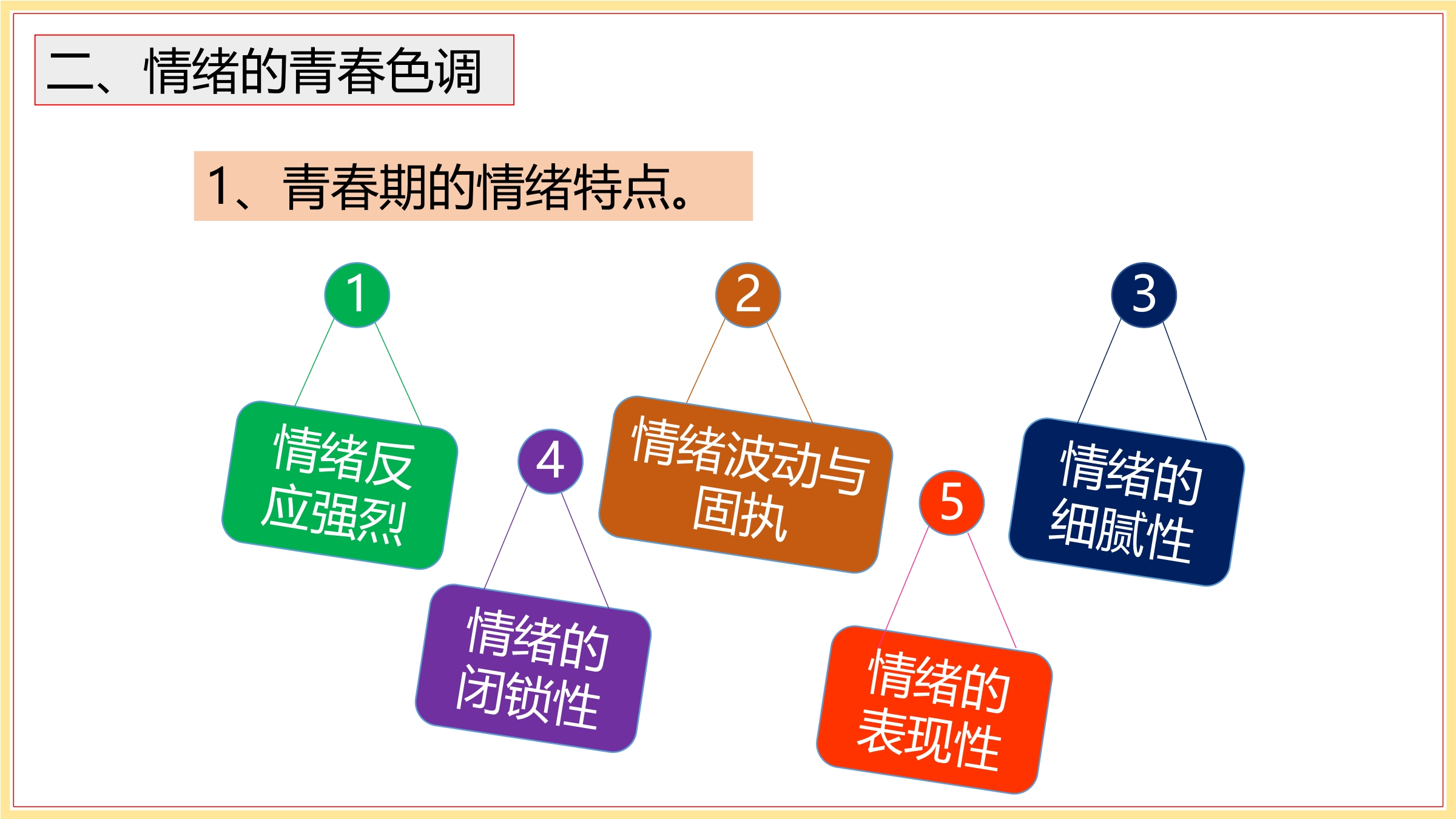 二、情绪的青春色调

1、青春期的情绪特点。

1
情绪反应强烈

2
情绪波动与固执

3
情绪的细腻性

4
情绪的闭锁性

5
情绪的表现性